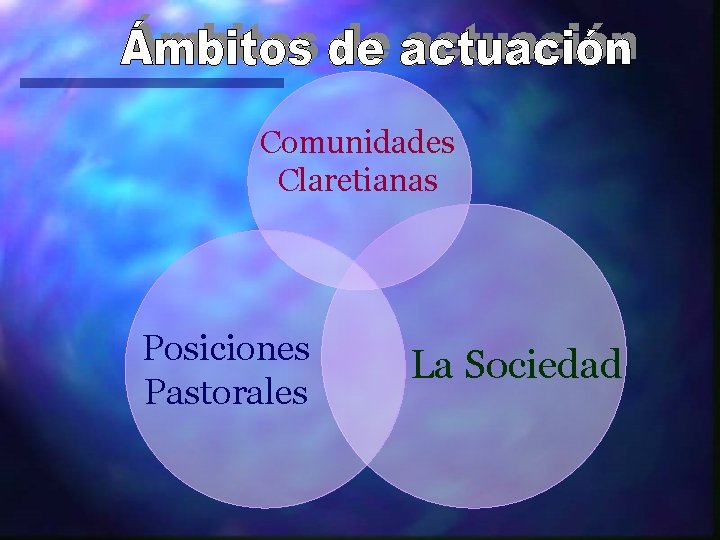 Ámbitos de actuación

Comunidades Claretianas

Posiciones Pastorales

La Sociedad